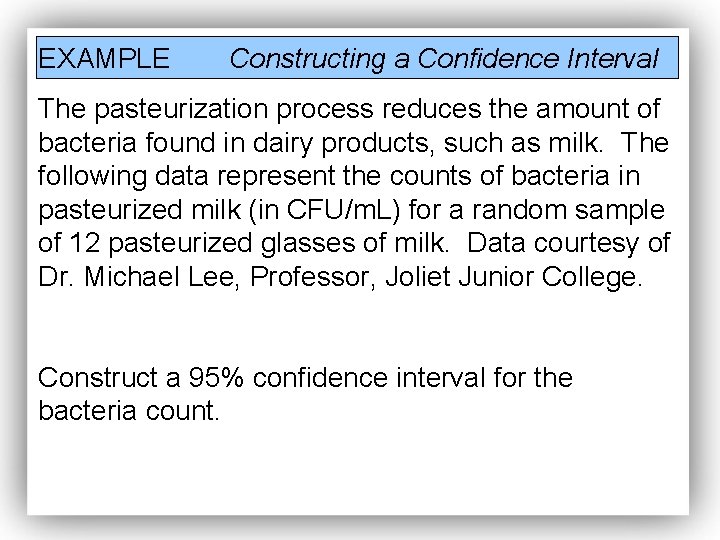 EXAMPLE Constructing a Confidence Interval

The pasteurization process reduces the amount of bacteria found in dairy products, such as milk. The following data represent the counts of bacteria in pasteurized milk (in CFU/mL) for a random sample of 12 pasteurized glasses of milk. Data courtesy of Dr. Michael Lee, Professor, Joliet Junior College.

Construct a 95% confidence interval for the bacteria count.